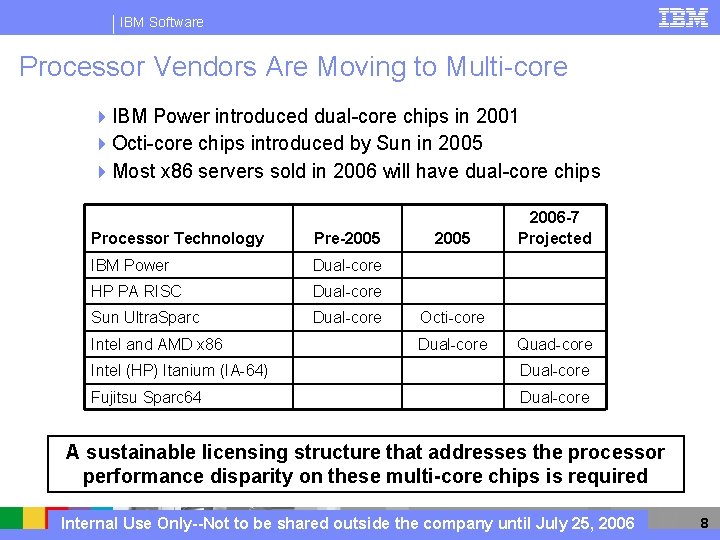 IBM Software

IBM

Processor Vendors Are Moving to Multi-core

IBM Power introduced dual-core chips in 2001
Octi-core chips introduced by Sun in 2005
Most x86 servers sold in 2006 will have dual-core chips

| Processor Technology | Pre-2005 | 2005 | 2006-7 Projected |
|---|---|---|---|
| IBM Power | Dual-core | | |
| HP PA RISC | Dual-core | | |
| Sun UltraSparc | Dual-core | Octi-core | |
| Intel and AMD x86 | | Dual-core | Quad-core |
| Intel (HP) Itanium (IA-64) | | | Dual-core |
| Fujitsu Sparc64 | | | Dual-core |

A sustainable licensing structure that addresses the processor performance disparity on these multi-core chips is required

Internal Use Only--Not to be shared outside the company until July 25, 2006

8